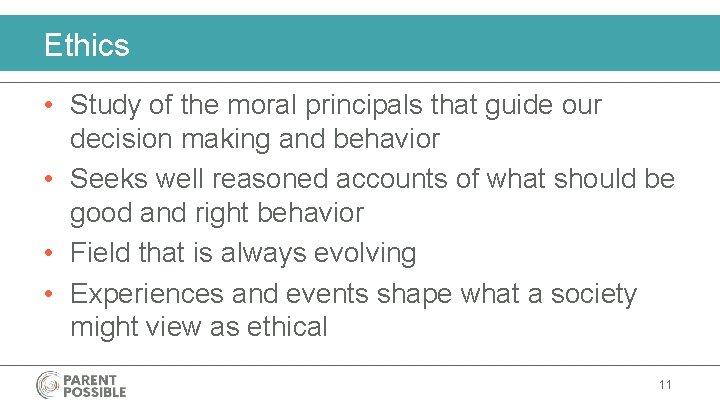 Ethics

• Study of the moral principals that guide our decision making and behavior
• Seeks well reasoned accounts of what should be good and right behavior
• Field that is always evolving
• Experiences and events shape what a society might view as ethical

PARENT POSSIBLE

11